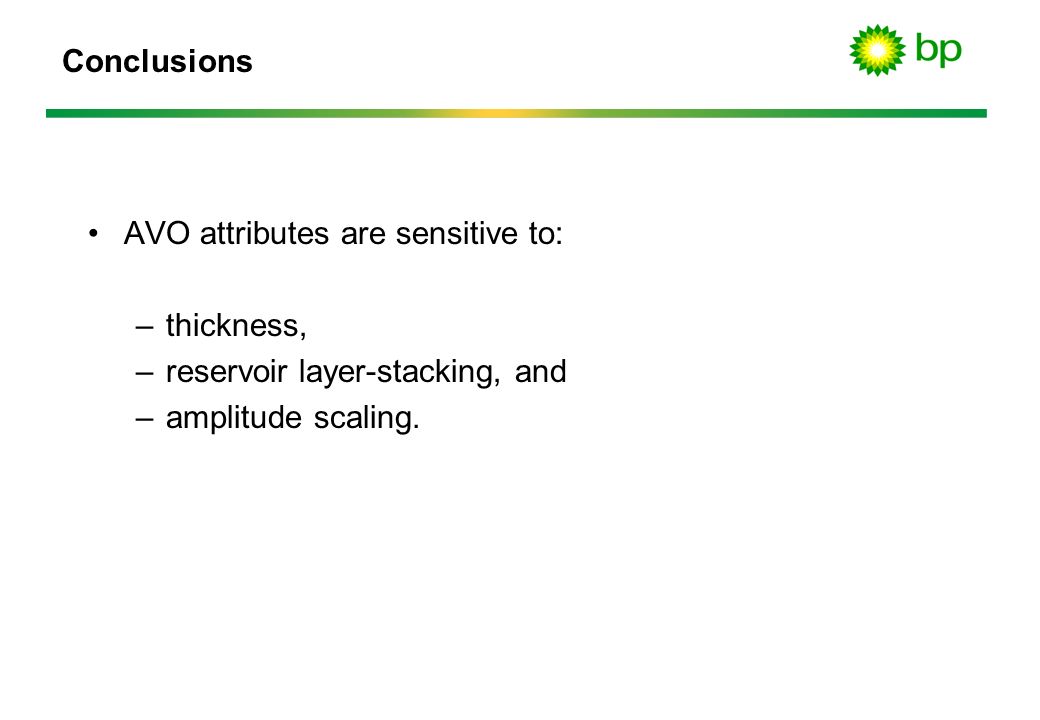 Conclusions

bp

• AVO attributes are sensitive to:

– thickness,
– reservoir layer-stacking, and
– amplitude scaling.